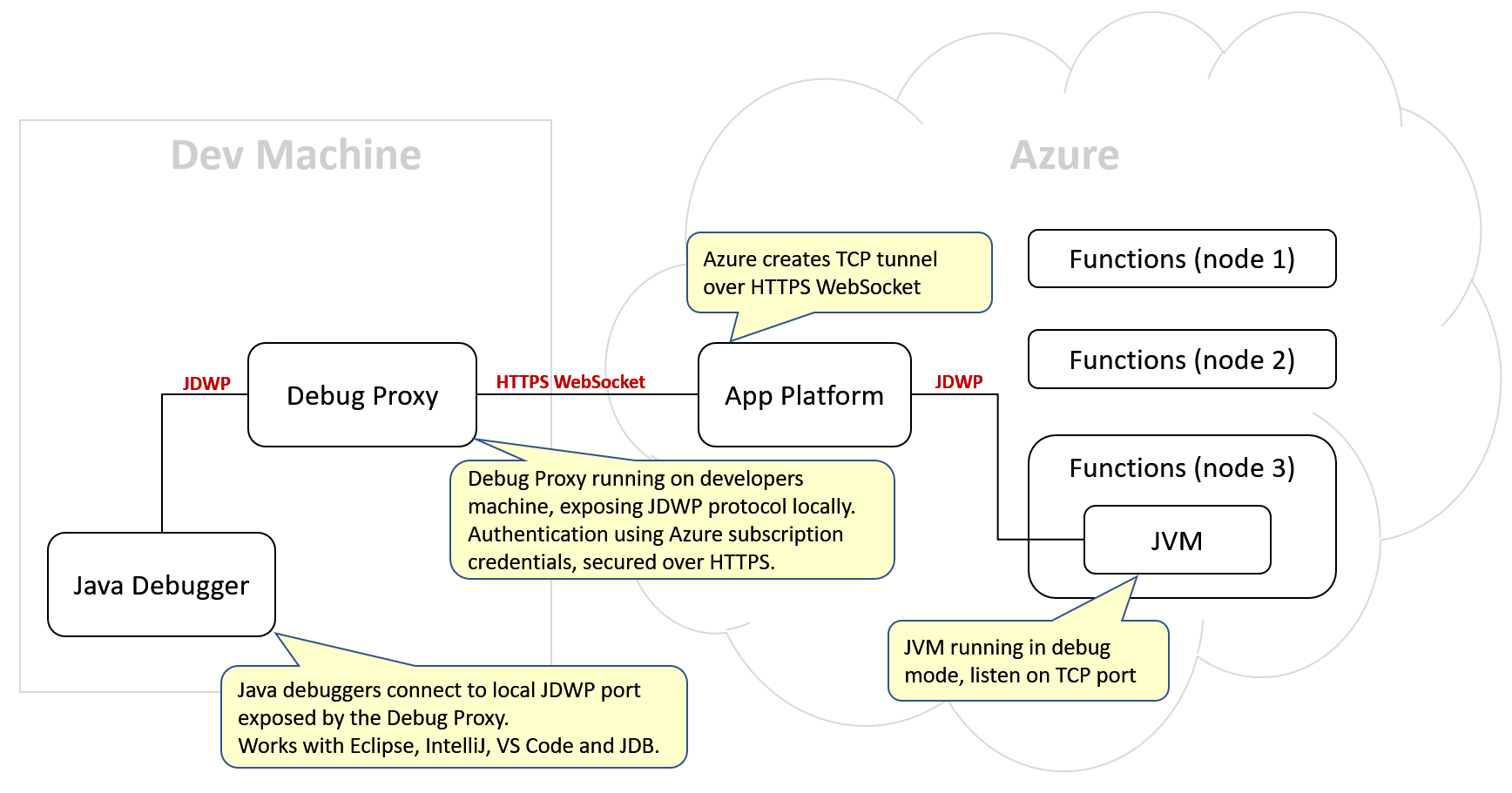 Dev Machine

Azure

Azure creates TCP tunnel over HTTPS WebSocket

Functions (node 1)

Functions (node 2)

JDWP

Debug Proxy

HTTPS WebSocket

App Platform

JDWP

Functions (node 3)

JVM

Debug Proxy running on developers machine, exposing JDWP protocol locally. Authentication using Azure subscription credentials, secured over HTTPS.

Java Debugger

JVM running in debug mode, listen on TCP port

Java debuggers connect to local JDWP port exposed by the Debug Proxy.
Works with Eclipse, IntelliJ, VS Code and JDB.